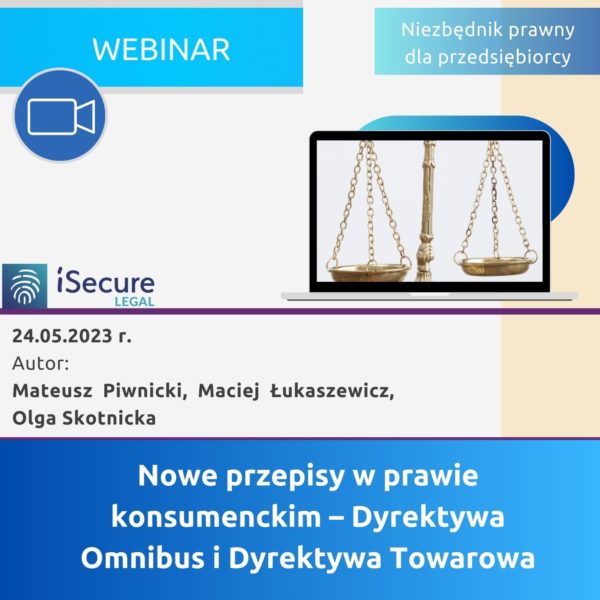 WEBINAR

Niezbędnik prawny dla przedsiębiorcy

iSecure LEGAL

24.05.2023 r.
Autor:
Mateusz Piwnicki, Maciej Łukaszewicz, Olga Skotnicka

Nowe przepisy w prawie konsumenckim – Dyrektywa Omnibus i Dyrektywa Towarowa